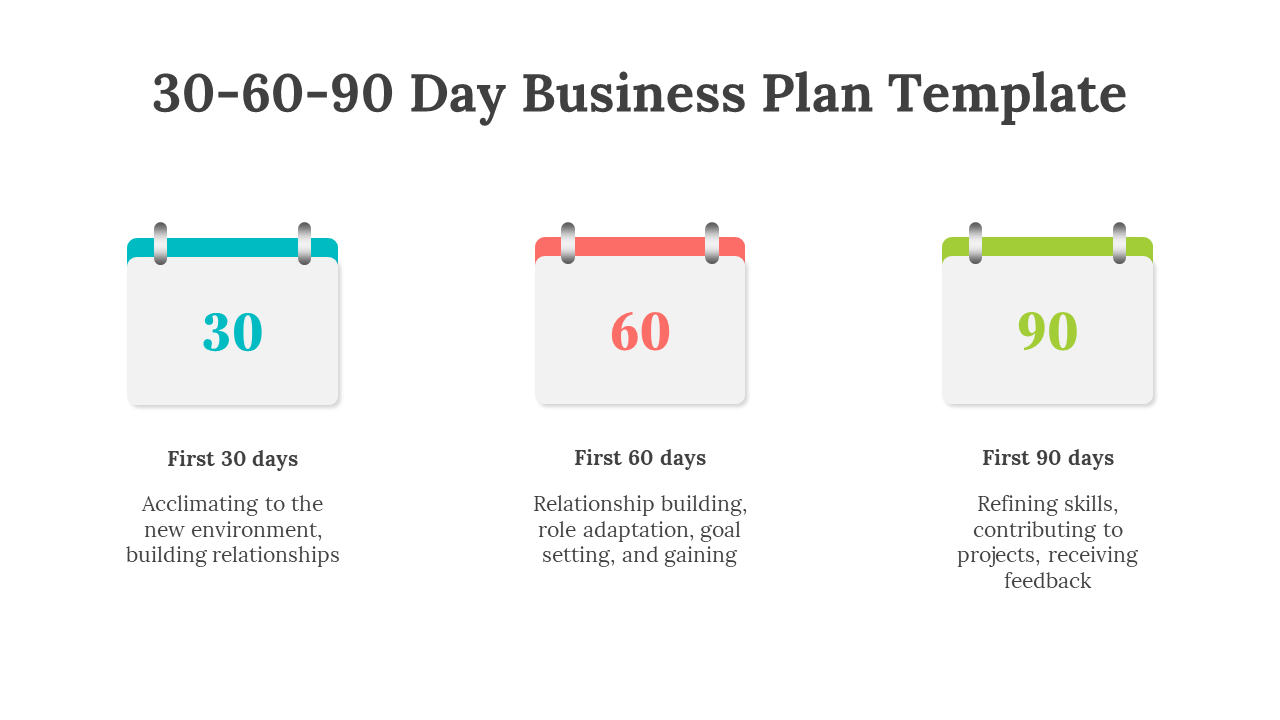 30-60-90 Day Business Plan Template

30

First 30 days

Acclimating to the new environment, building relationships

60

First 60 days

Relationship building, role adaptation, goal setting, and gaining

90

First 90 days

Refining skills, contributing to projects, receiving feedback